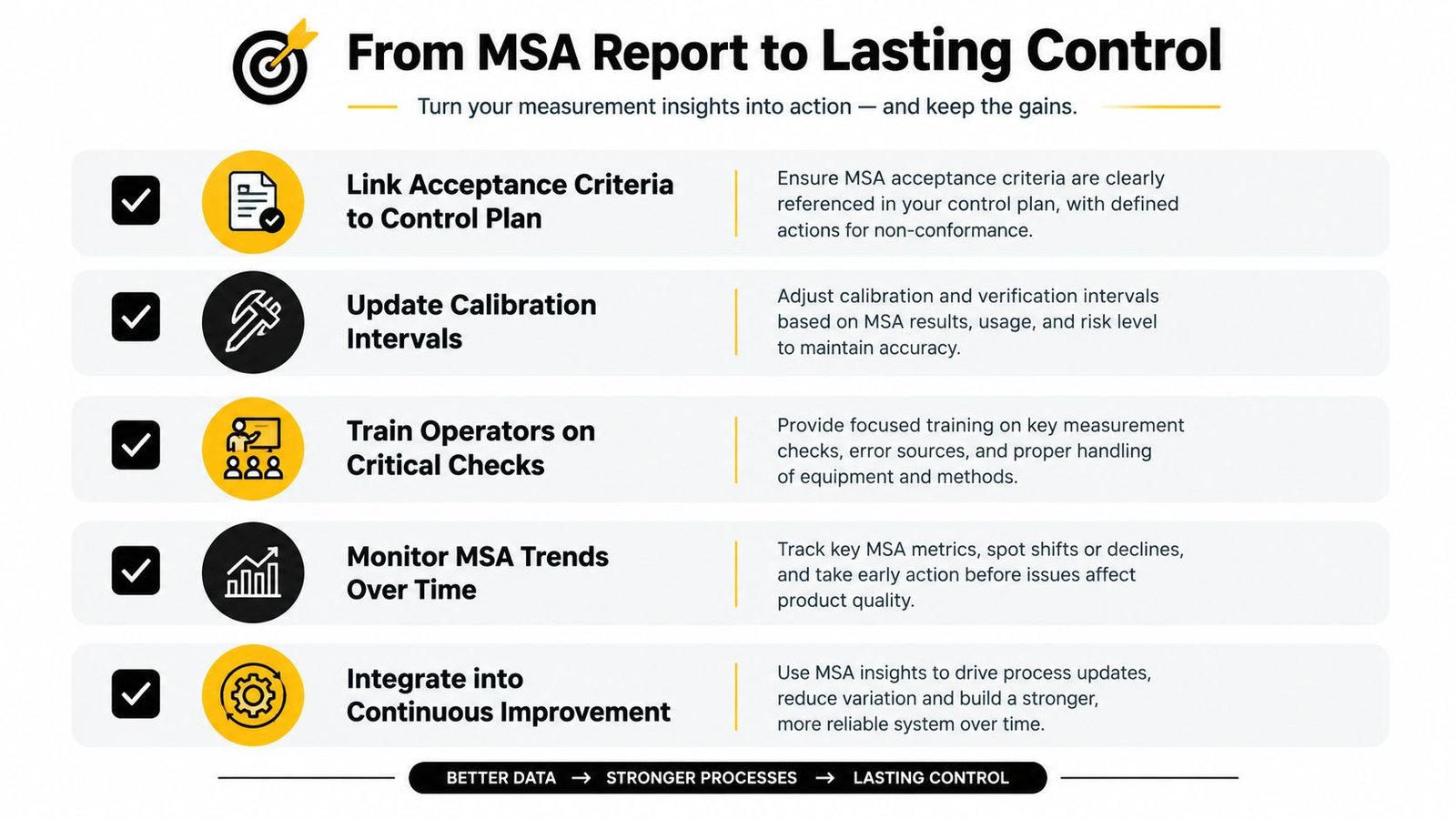 From MSA Report to Lasting Control

Turn your measurement insights into action — and keep the gains.

Link Acceptance Criteria to Control Plan

Ensure MSA acceptance criteria are clearly referenced in your control plan, with defined actions for non-conformance.

Update Calibration Intervals

Adjust calibration and verification intervals based on MSA results, usage, and risk level to maintain accuracy.

Train Operators on Critical Checks

Provide focused training on key measurement checks, error sources, and proper handling of equipment and methods.

Monitor MSA Trends Over Time

Track key MSA metrics, spot shifts or declines, and take early action before issues affect product quality.

Integrate into Continuous Improvement

Use MSA insights to drive process updates, reduce variation and build a stronger, more reliable system over time.

BETTER DATA → STRONGER PROCESSES → LASTING CONTROL